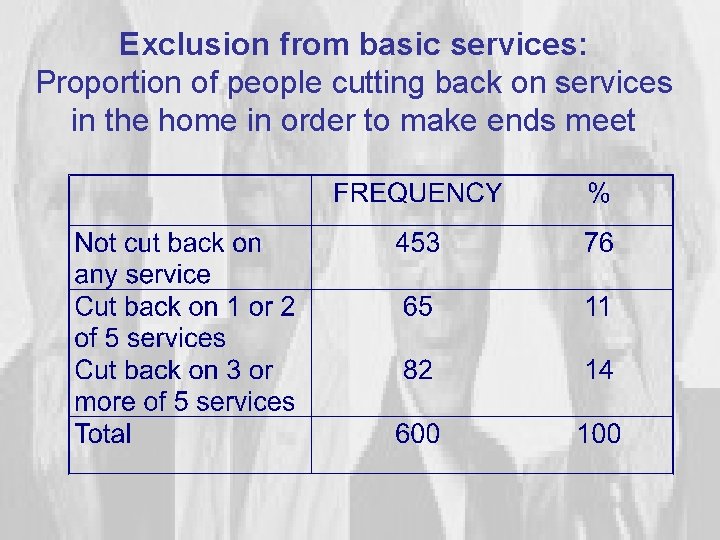 Exclusion from basic services:
Proportion of people cutting back on services in the home in order to make ends meet

| | FREQUENCY | % |
|---|---|---|
| Not cut back on any service | 453 | 76 |
| Cut back on 1 or 2 of 5 services | 65 | 11 |
| Cut back on 3 or more of 5 services | 82 | 14 |
| Total | 600 | 100 |